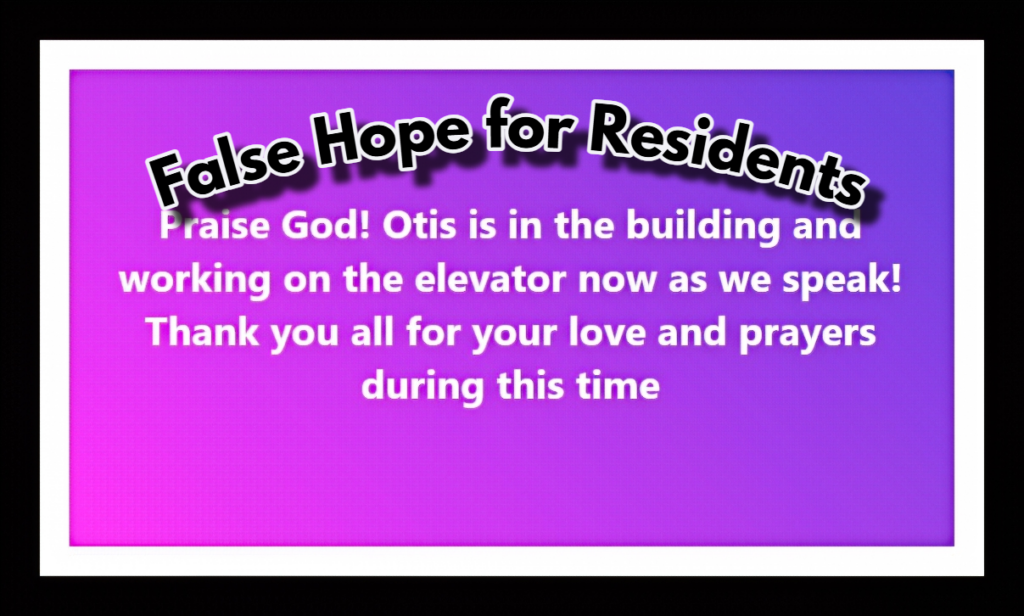 False Hope for Residents

Praise God! Otis is in the building and working on the elevator now as we speak! Thank you all for your love and prayers during this time